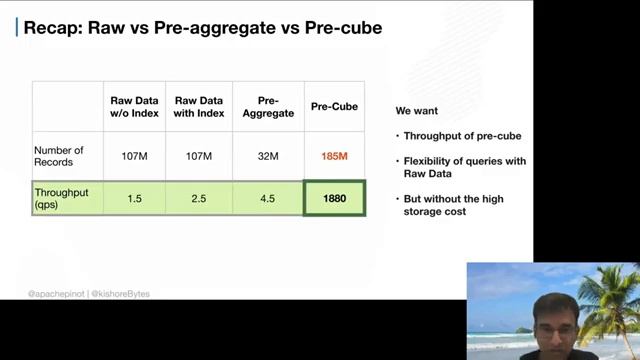 Recap: Raw vs Pre-aggregate vs Pre-cube

| | Raw Data w/o Index | Raw Data with Index | Pre-Aggregate | Pre-Cube |
|---|---|---|---|---|
| Number of Records | 107M | 107M | 32M | 185M |
| Throughput (qps) | 1.5 | 2.5 | 4.5 | 1880 |

We want

• Throughput of pre-cube

• Flexibility of queries with Raw Data

• But without the high storage cost

@apachepinot | @kishoreBytes